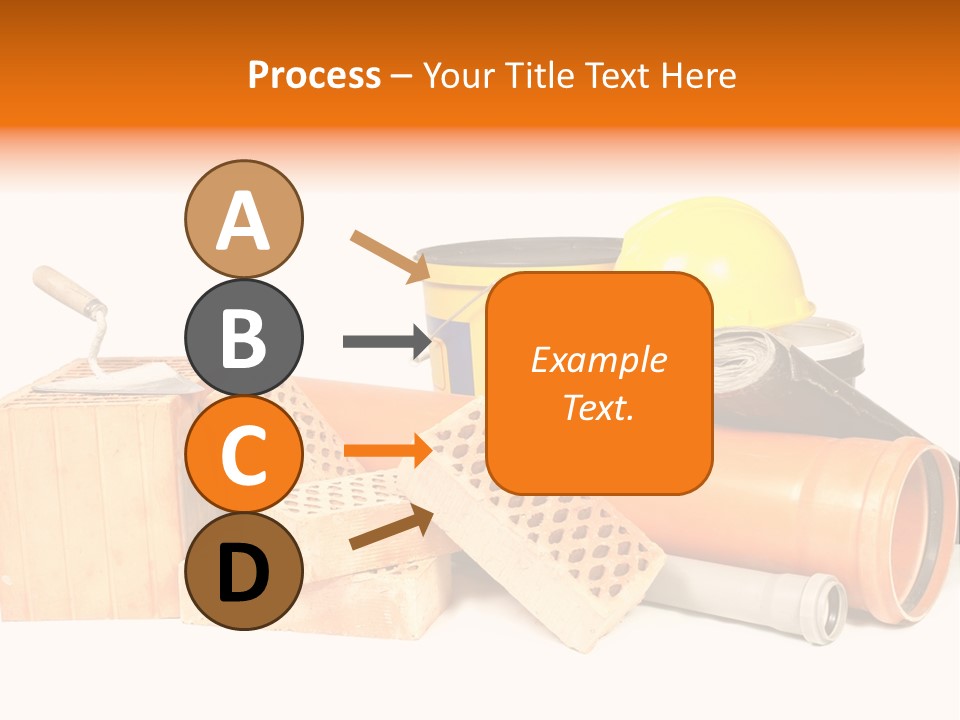 Process – Your Title Text Here

A

B

C

D

Example Text.